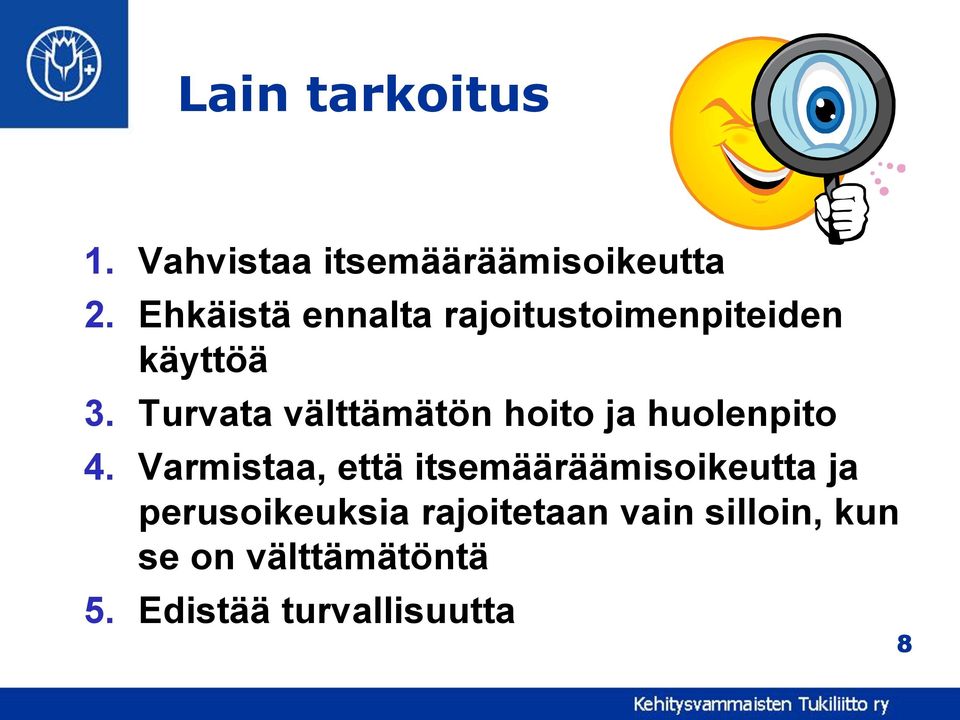 Lain tarkoitus

1. Vahvistaa itsemääräämisoikeutta
2. Ehkäistä ennalta rajoitustoimenpiteiden käyttöä
3. Turvata välttämätön hoito ja huolenpito
4. Varmistaa, että itsemääräämisoikeutta ja perusoikeuksia rajoitetaan vain silloin, kun se on välttämätöntä
5. Edistää turvallisuutta

8

Kehitysvammaisten Tukiliitto ry